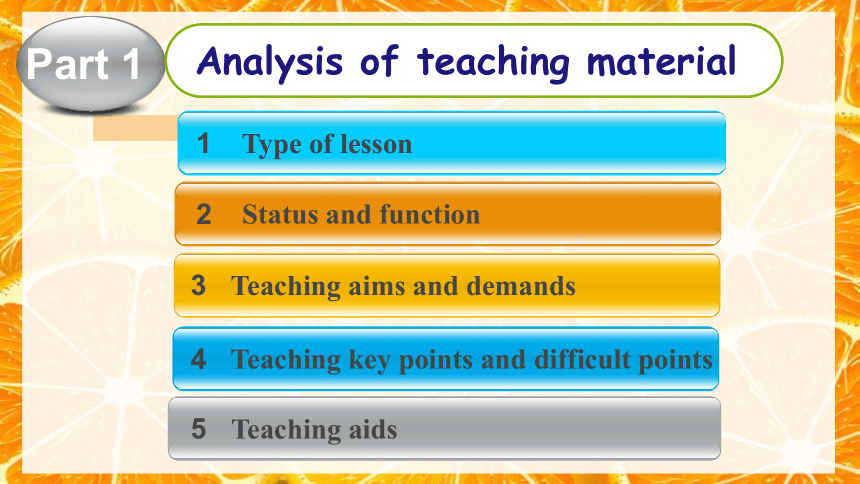 Part 1

Analysis of teaching material

1 Type of lesson

2 Status and function

3 Teaching aims and demands

4 Teaching key points and difficult points

5 Teaching aids